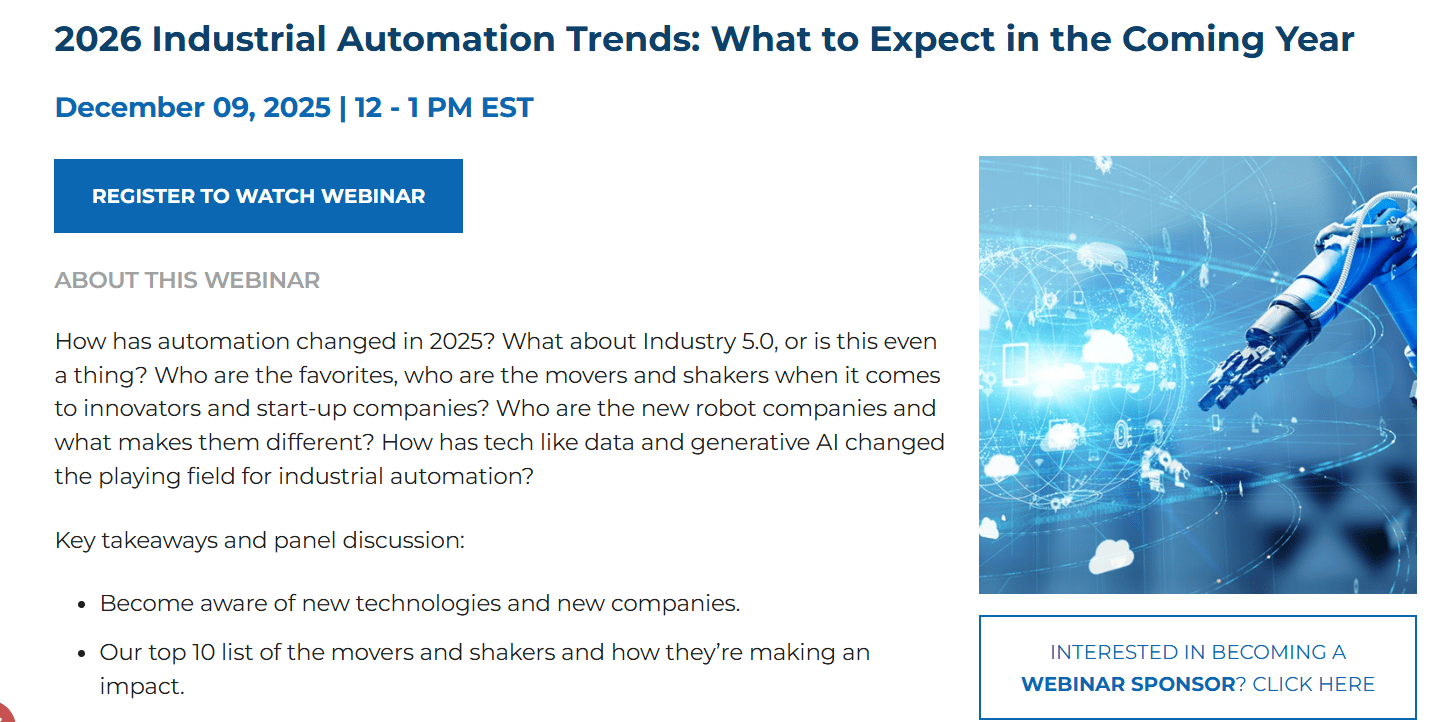 2026 Industrial Automation Trends: What to Expect in the Coming Year

December 09, 2025 | 12 - 1 PM EST

REGISTER TO WATCH WEBINAR

ABOUT THIS WEBINAR

How has automation changed in 2025? What about Industry 5.0, or is this even a thing? Who are the favorites, who are the movers and shakers when it comes to innovators and start-up companies? Who are the new robot companies and what makes them different? How has tech like data and generative AI changed the playing field for industrial automation?

Key takeaways and panel discussion:

- Become aware of new technologies and new companies.
- Our top 10 list of the movers and shakers and how they're making an impact.

INTERESTED IN BECOMING A WEBINAR SPONSOR? CLICK HERE